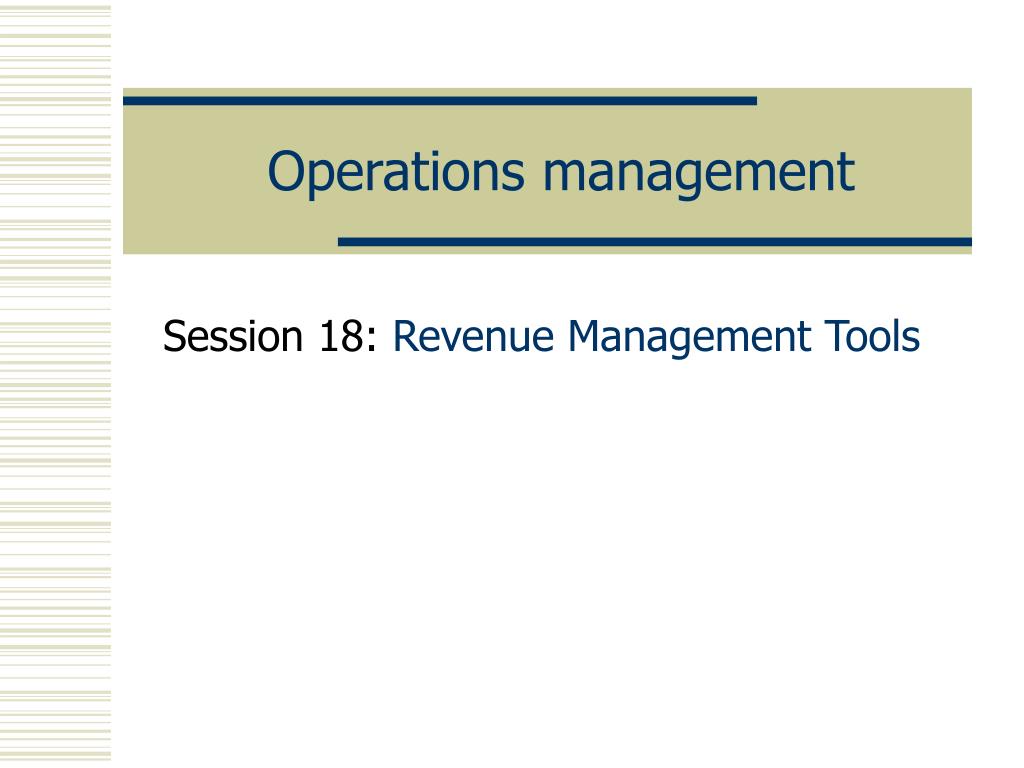 Operations management

Session 18: Revenue Management Tools